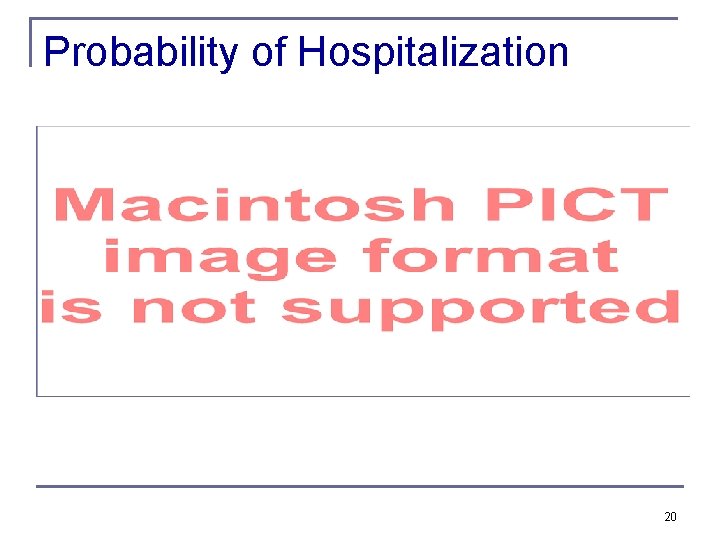 Probability of Hospitalization

Macintosh PICT image format is not supported

20